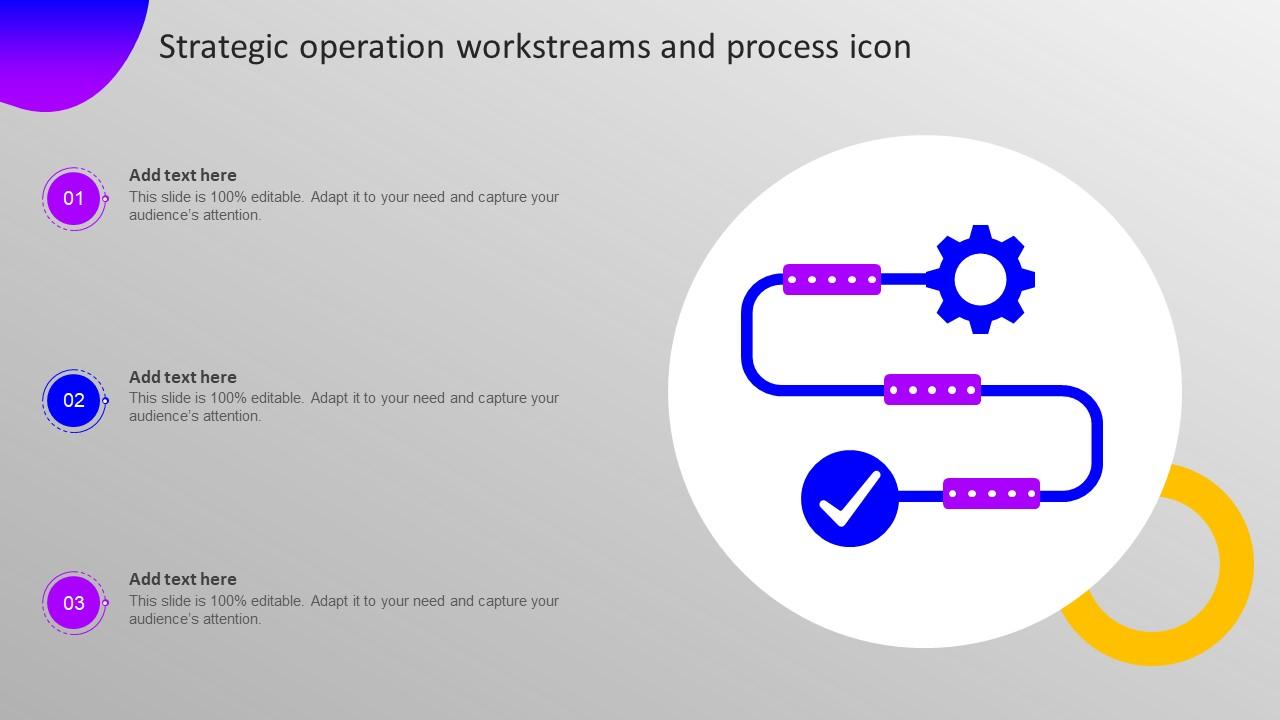 Strategic operation workstreams and process icon

01

Add text here
This slide is 100% editable. Adapt it to your need and capture your audience's attention.

02

Add text here
This slide is 100% editable. Adapt it to your need and capture your audience's attention.

03

Add text here
This slide is 100% editable. Adapt it to your need and capture your audience's attention.